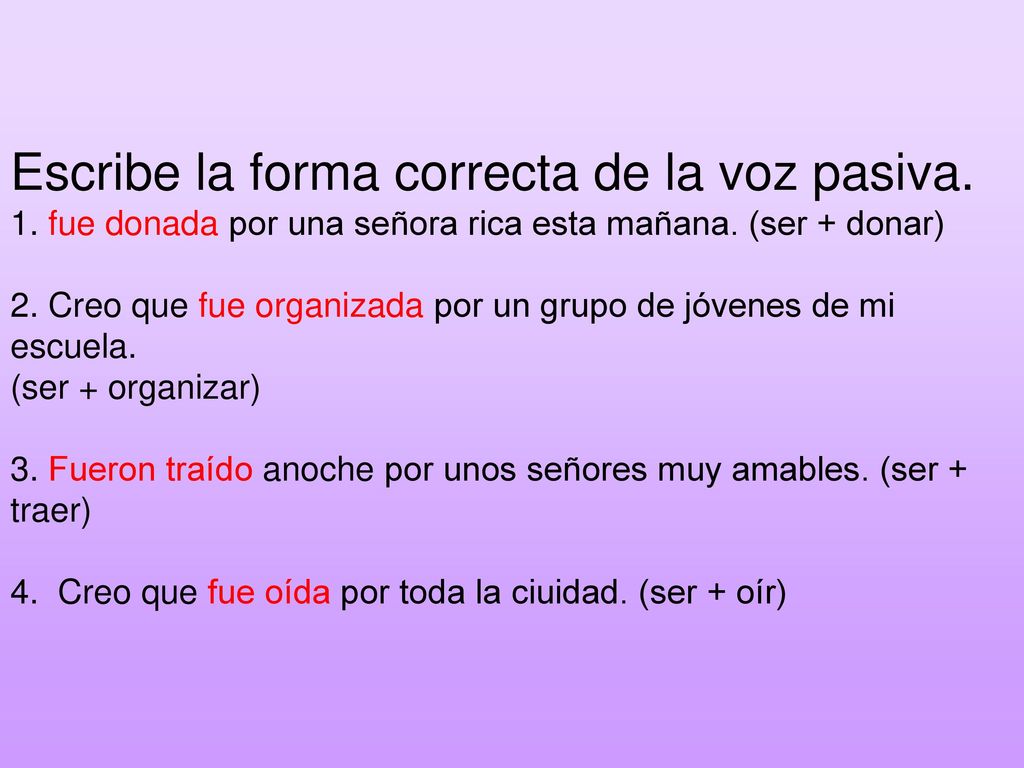 Escribe la forma correcta de la voz pasiva.
1. fue donada por una señora rica esta mañana. (ser + donar)

2. Creo que fue organizada por un grupo de jóvenes de mi escuela.
(ser + organizar)

3. Fueron traído anoche por unos señores muy amables. (ser + traer)

4. Creo que fue oída por toda la ciuidad. (ser + oír)